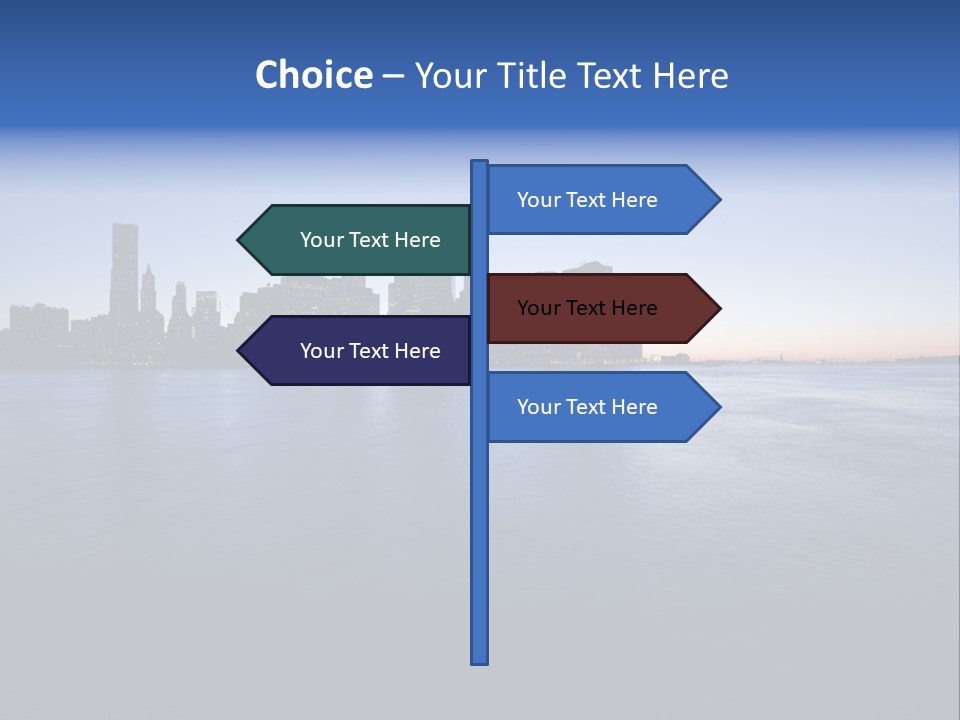 Choice – Your Title Text Here

Your Text Here

Your Text Here

Your Text Here

Your Text Here

Your Text Here